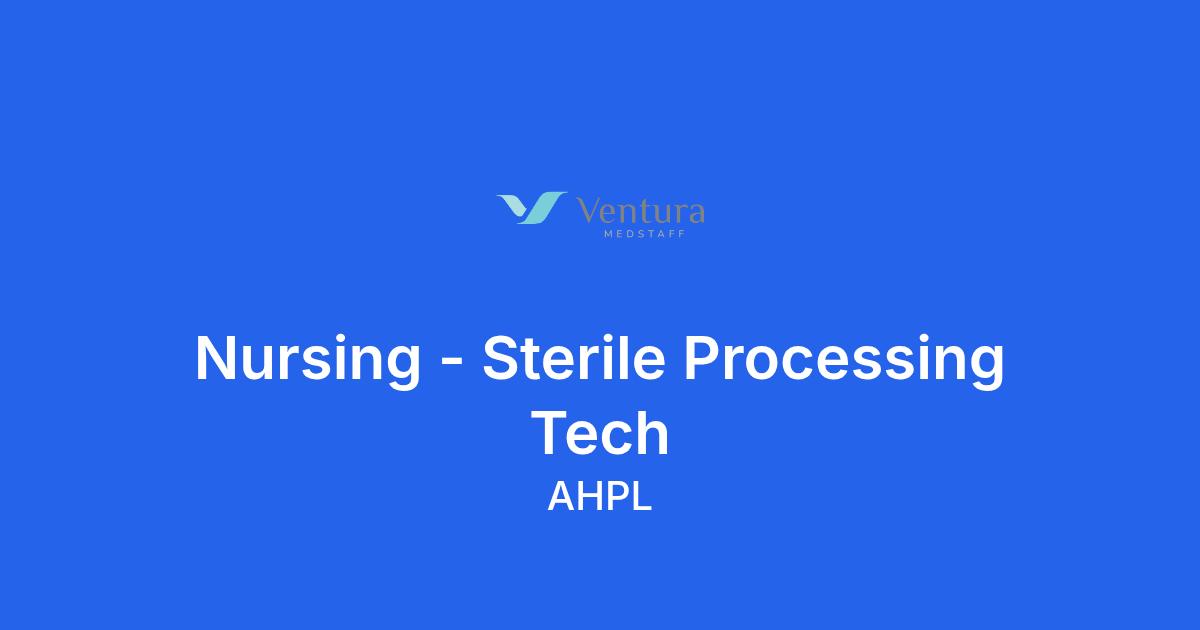 Ventura
MEDSTAFF

Nursing - Sterile Processing Tech

AHPL